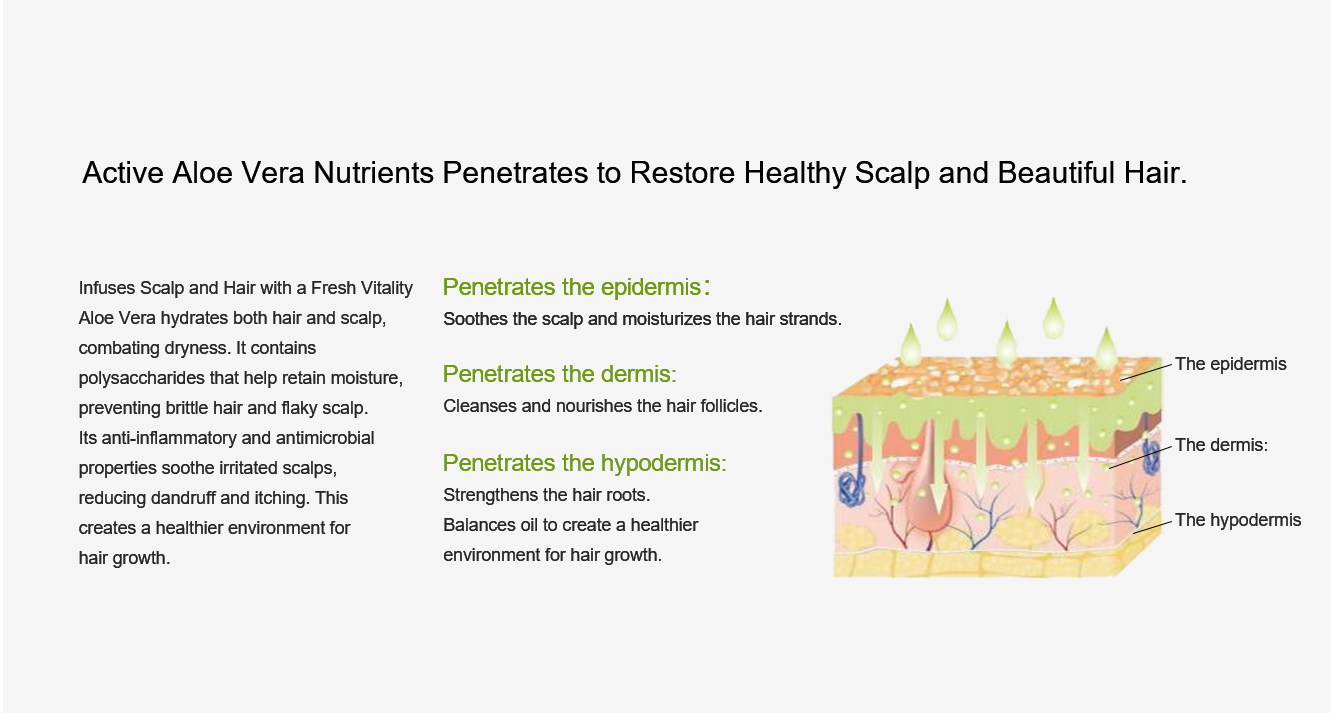 Active Aloe Vera Nutrients Penetrates to Restore Healthy Scalp and Beautiful Hair.

Infuses Scalp and Hair with a Fresh Vitality
Aloe Vera hydrates both hair and scalp, combating dryness. It contains polysaccharides that help retain moisture, preventing brittle hair and flaky scalp. Its anti-inflammatory and antimicrobial properties soothe irritated scalps, reducing dandruff and itching. This creates a healthier environment for hair growth.

Penetrates the epidermis：
Soothes the scalp and moisturizes the hair strands.

Penetrates the dermis:
Cleanses and nourishes the hair follicles.

Penetrates the hypodermis:
Strengthens the hair roots.
Balances oil to create a healthier environment for hair growth.

The epidermis

The dermis:

The hypodermis